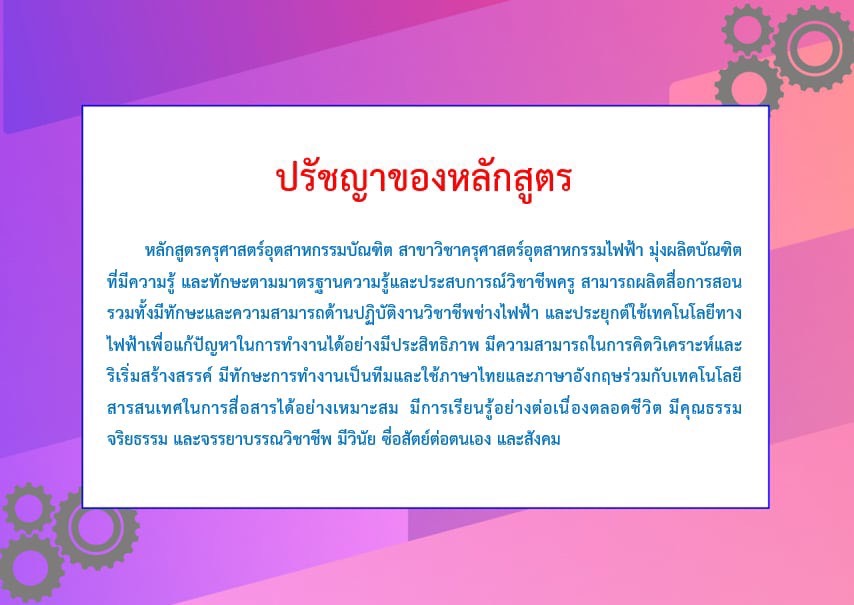 ปรัชญาของหลักสูตร

หลักสูตรครุศาสตร์อุตสาหกรรมบัณฑิต สาขาวิชาครุศาสตร์อุตสาหกรรมไฟฟ้า มุ่งผลิตบัณฑิตที่มีความรู้ และทักษะตามมาตรฐานความรู้และประสบการณ์วิชาชีพครู สามารถผลิตสื่อการสอน รวมทั้งมีทักษะและความสามารถด้านปฏิบัติงานวิชาชีพช่างไฟฟ้า และประยุกต์ใช้เทคโนโลยีทางไฟฟ้าเพื่อแก้ปัญหาในการทำงานได้อย่างมีประสิทธิภาพ มีความสามารถในการคิดวิเคราะห์และริเริ่มสร้างสรรค์ มีทักษะการทำงานเป็นทีมและใช้ภาษาไทยและภาษาอังกฤษร่วมกับเทคโนโลยีสารสนเทศในการสื่อสารได้อย่างเหมาะสม มีการเรียนรู้อย่างต่อเนื่องตลอดชีวิต มีคุณธรรม จริยธรรม และจรรยาบรรณวิชาชีพ มีวินัย ซื่อสัตย์ต่อตนเอง และสังคม